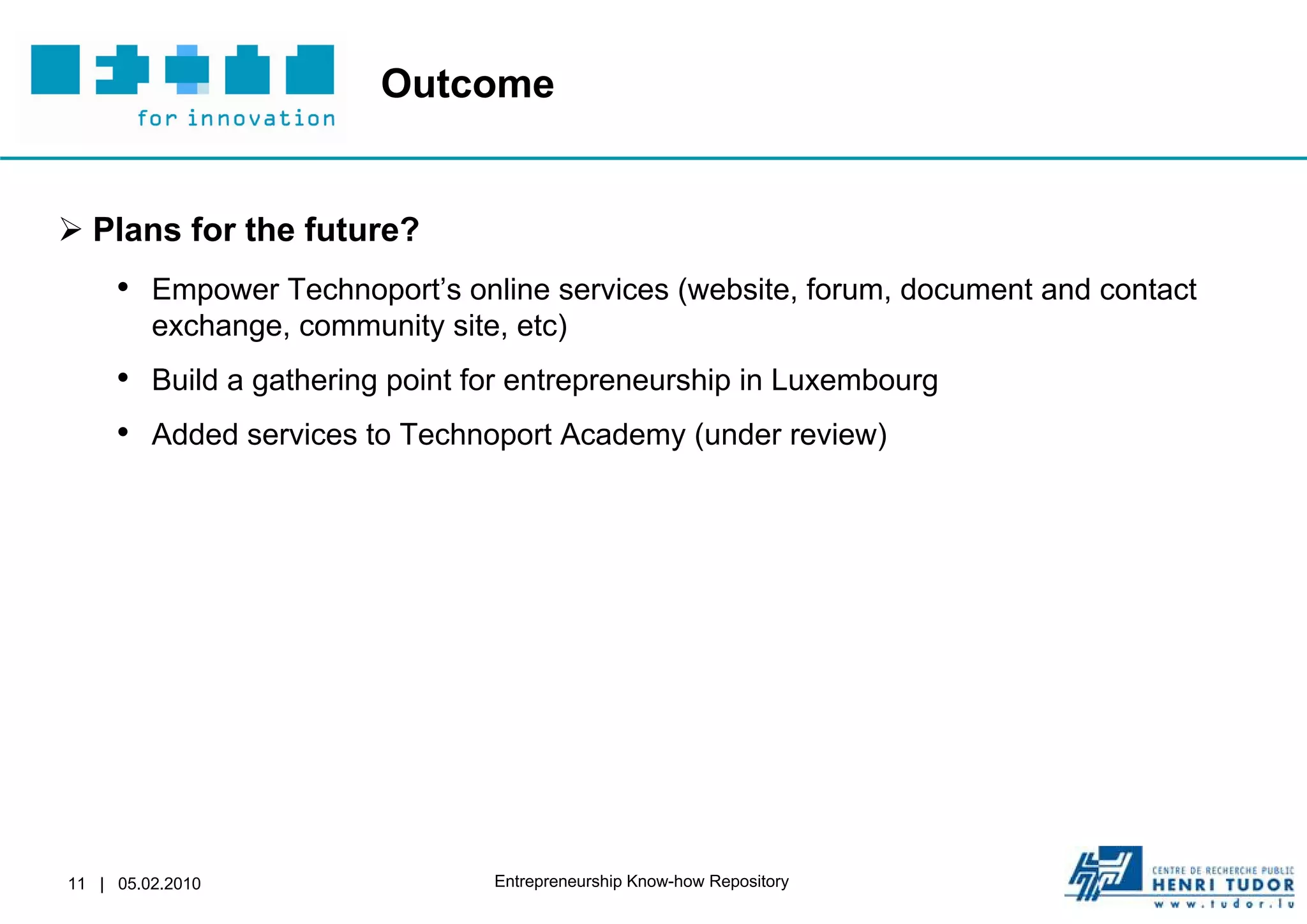 for innovation

Outcome

➢ Plans for the future?

• Empower Technoport's online services (website, forum, document and contact exchange, community site, etc)

• Build a gathering point for entrepreneurship in Luxembourg

• Added services to Technoport Academy (under review)

11 | 05.02.2010

Entrepreneurship Know-how Repository

CENTRE DE RECHERCHE PUBLIC
HENRI TUDOR
www.tudor.lu